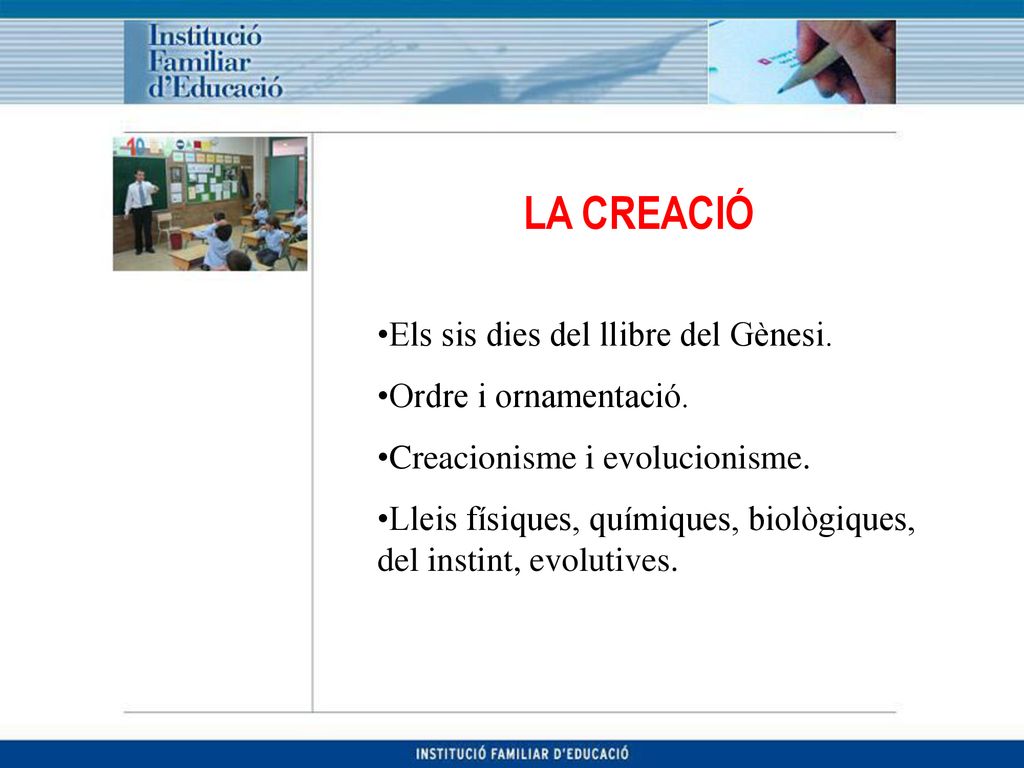 Institució Familiar d'Educació

LA CREACIÓ

•Els sis dies del llibre del Gènesi.

•Ordre i ornamentació.

•Creacionisme i evolucionisme.

•Lleis físiques, químiques, biològiques, del instint, evolutives.

INSTITUCIÓ FAMILIAR D'EDUCACIÓ